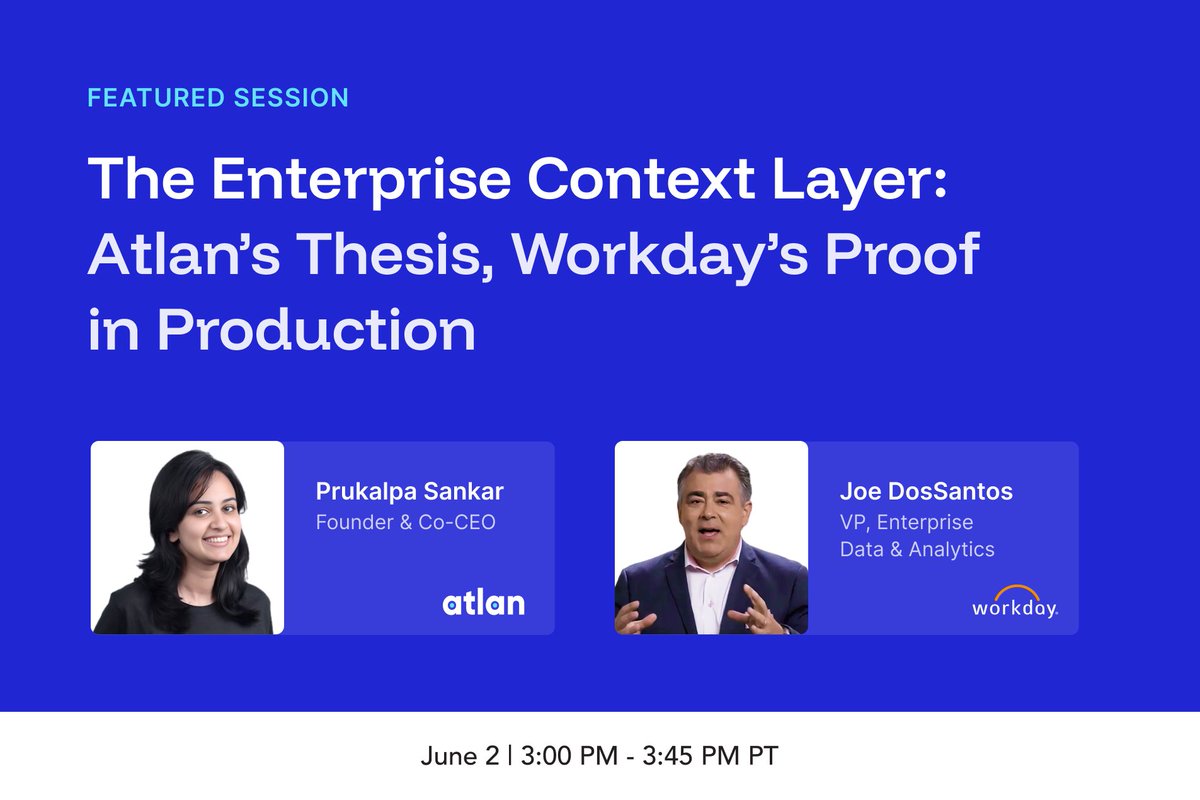 FEATURED SESSION

The Enterprise Context Layer: Atlan's Thesis, Workday's Proof in Production

Prukalpa Sankar
Founder & Co-CEO

atlan

Joe DosSantos
VP, Enterprise Data & Analytics

workday.

June 2 | 3:00 PM - 3:45 PM PT